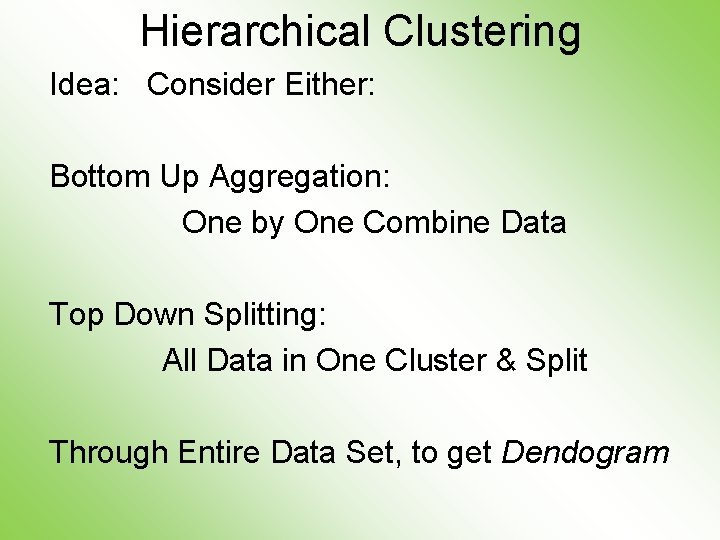 Hierarchical Clustering

Idea: Consider Either:

Bottom Up Aggregation:

One by One Combine Data

Top Down Splitting:

All Data in One Cluster & Split

Through Entire Data Set, to get Dendogram